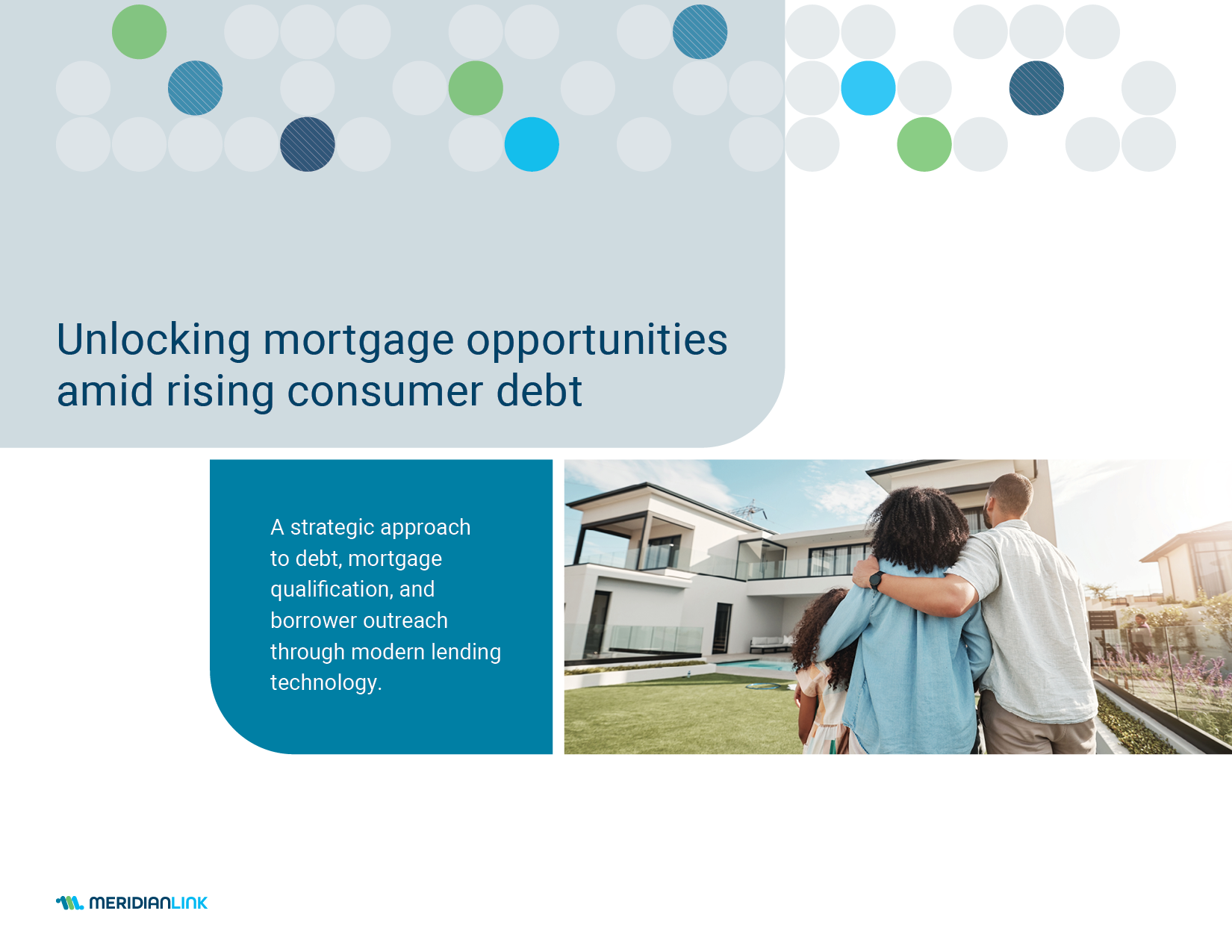 Unlocking mortgage opportunities amid rising consumer debt

A strategic approach to debt, mortgage qualification, and borrower outreach through modern lending technology.

MERIDIANLINK